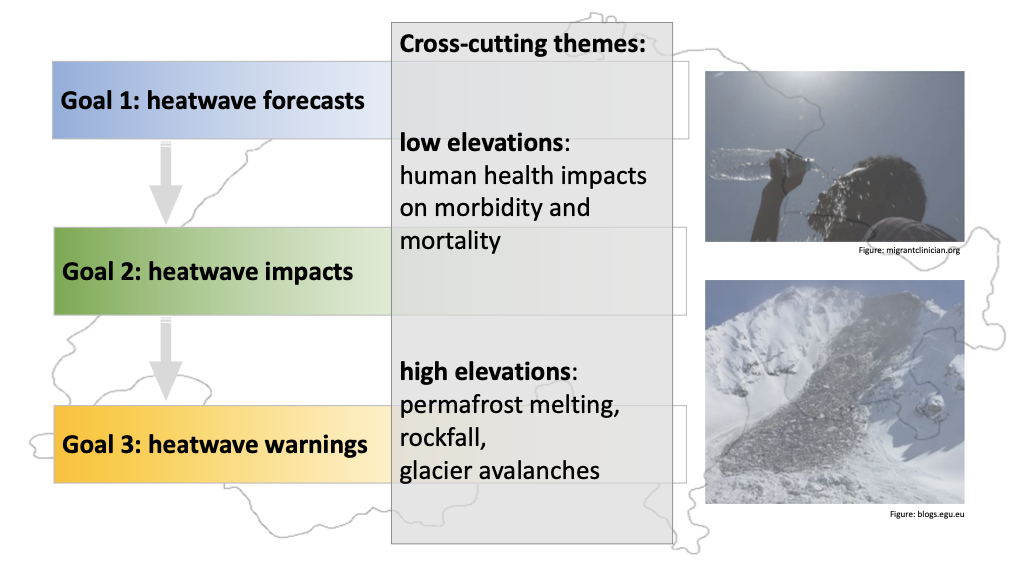 Goal 1: heatwave forecasts

Goal 2: heatwave impacts

Goal 3: heatwave warnings

Cross-cutting themes:

low elevations: human health impacts on morbidity and mortality

high elevations: permafrost melting, rockfall, glacier avalanches

Figure: migrantclinician.org

Figure: blogs.egu.eu